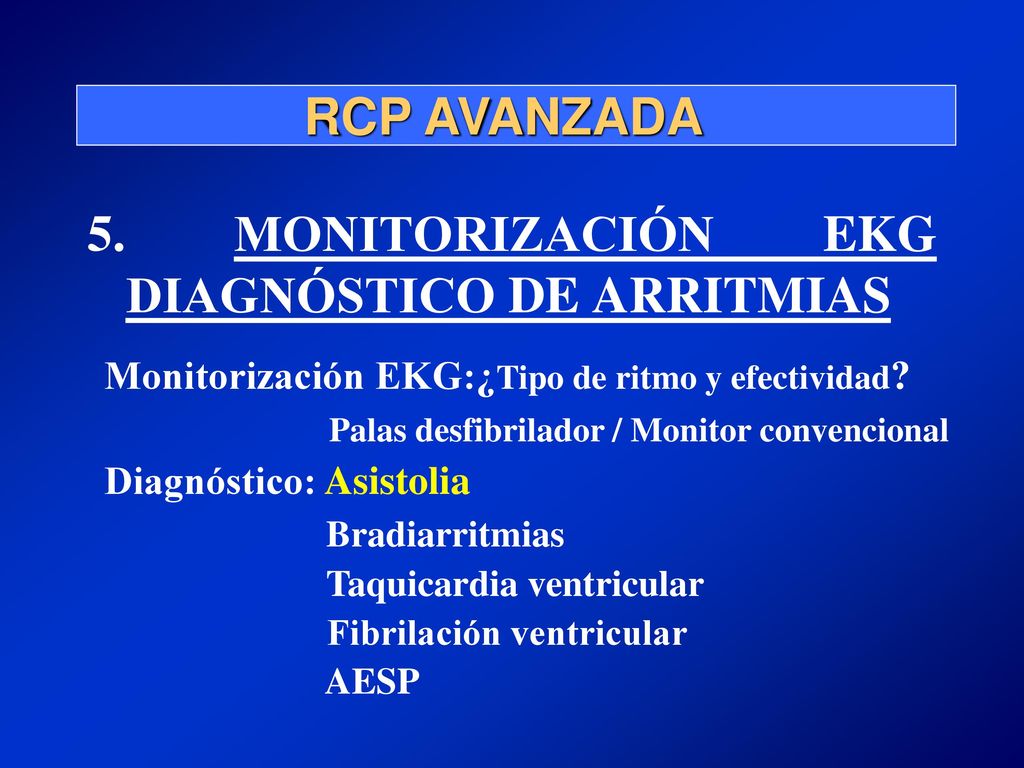 RCP AVANZADA

5. MONITORIZACIÓN EKG DIAGNÓSTICO DE ARRITMIAS

Monitorización EKG:¿Tipo de ritmo y efectividad?
Palas desfibrilador / Monitor convencional
Diagnóstico: Asistolia
Bradiarritmias
Taquicardia ventricular
Fibrilación ventricular
AESP